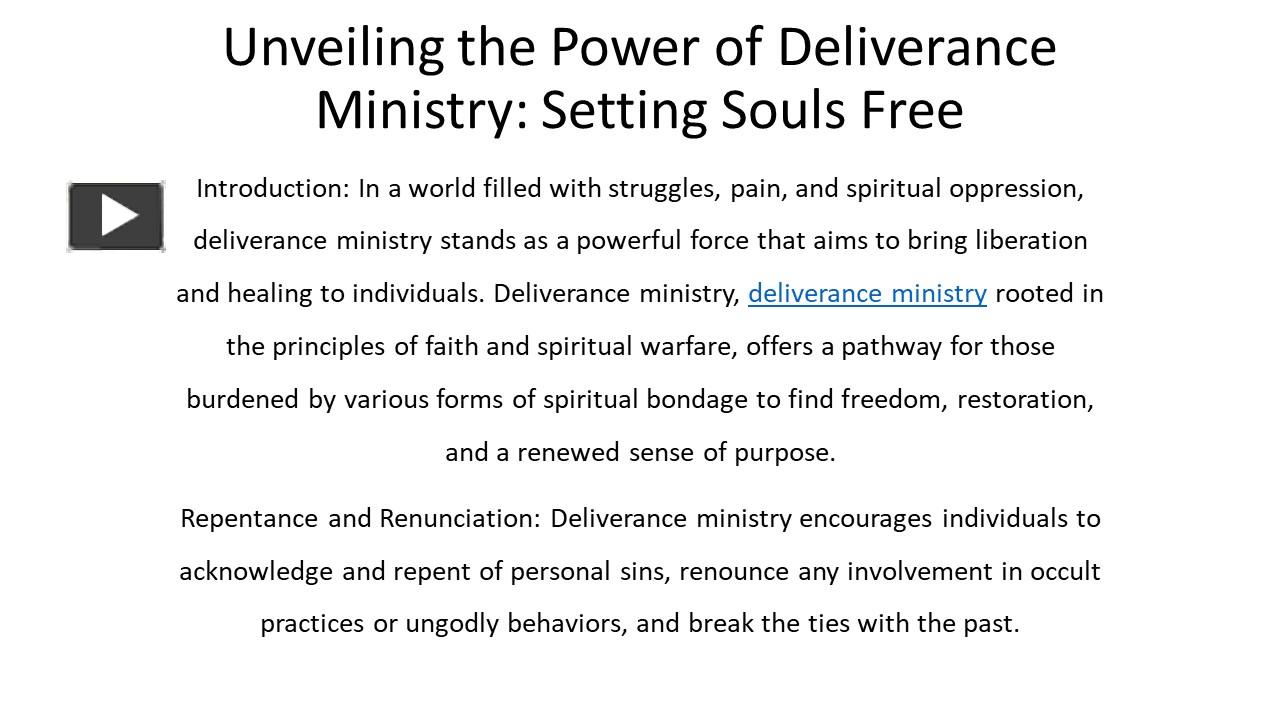 Unveiling the Power of Deliverance Ministry: Setting Souls Free

Introduction: In a world filled with struggles, pain, and spiritual oppression, deliverance ministry stands as a powerful force that aims to bring liberation and healing to individuals. Deliverance ministry, deliverance ministry rooted in the principles of faith and spiritual warfare, offers a pathway for those burdened by various forms of spiritual bondage to find freedom, restoration, and a renewed sense of purpose.

Repentance and Renunciation: Deliverance ministry encourages individuals to acknowledge and repent of personal sins, renounce any involvement in occult practices or ungodly behaviors, and break the ties with the past.